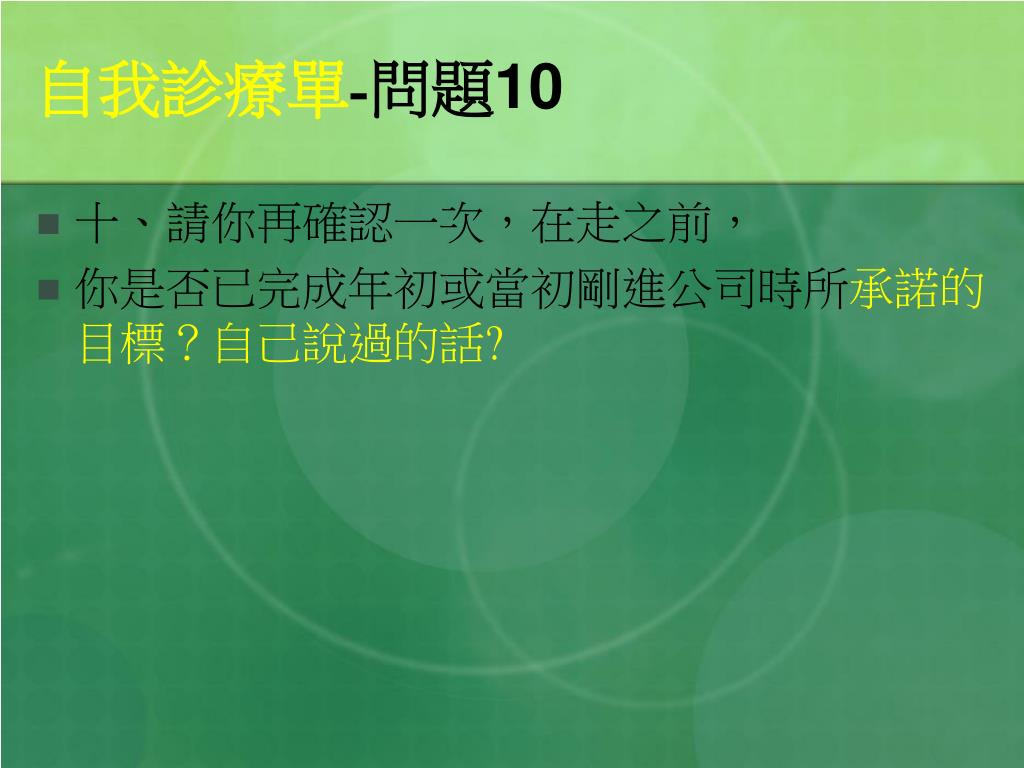 自我診療單-問題10

十、請你再確認一次，在走之前，

你是否已完成年初或當初剛進公司時所承諾的目標？自己說過的話?